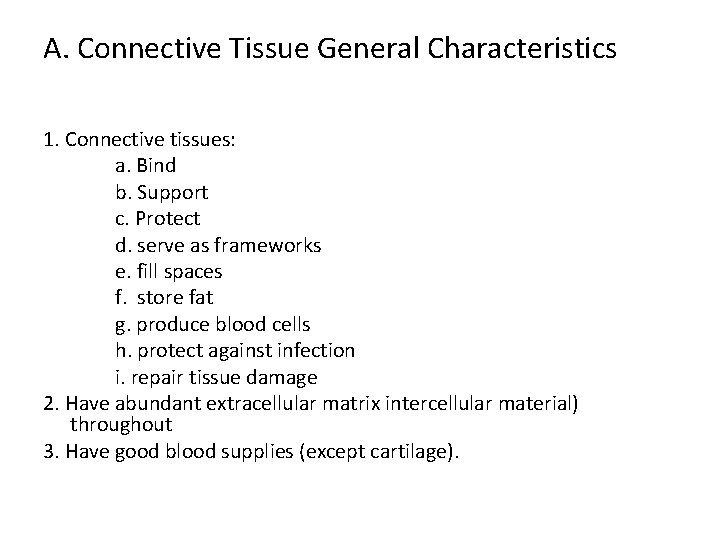 A. Connective Tissue General Characteristics

1. Connective tissues:
a. Bind
b. Support
c. Protect
d. serve as frameworks
e. fill spaces
f. store fat
g. produce blood cells
h. protect against infection
i. repair tissue damage
2. Have abundant extracellular matrix intercellular material) throughout
3. Have good blood supplies (except cartilage).